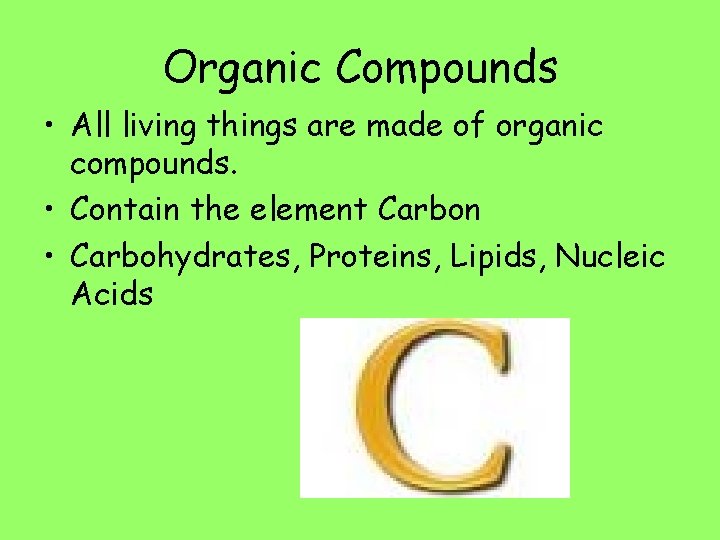 Organic Compounds

• All living things are made of organic compounds.
• Contain the element Carbon
• Carbohydrates, Proteins, Lipids, Nucleic Acids

C